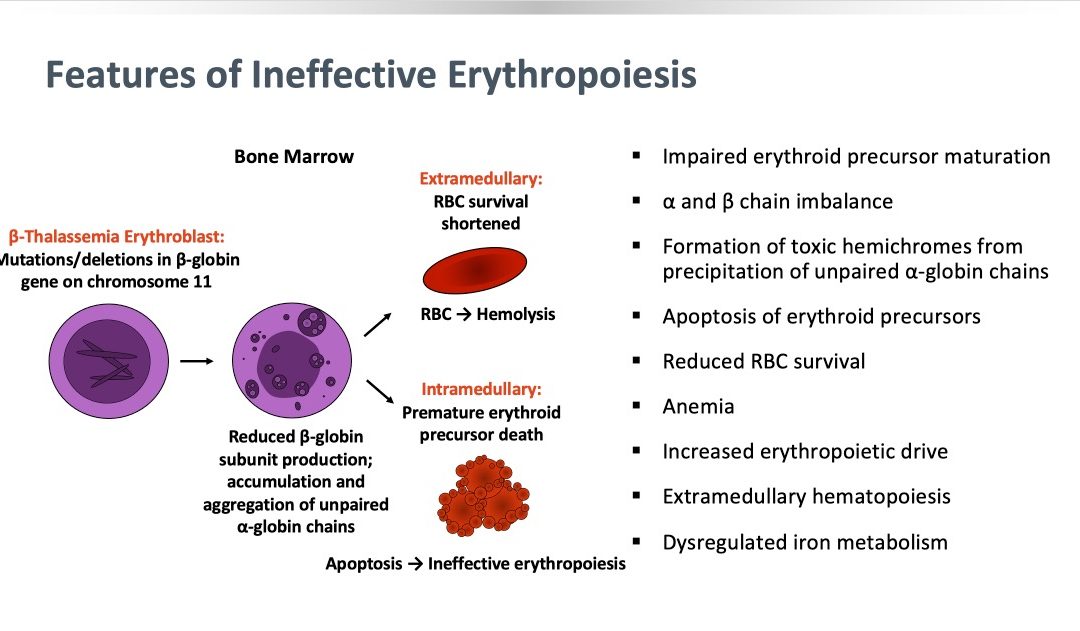 Features of Ineffective Erythropoiesis

Bone Marrow

β-Thalassemia Erythroblast:
Mutations/deletions in β-globin gene on chromosome 11

Reduced β-globin subunit production; accumulation and aggregation of unpaired α-globin chains

Extramedullary:
RBC survival shortened

RBC → Hemolysis

Intramedullary:
Premature erythroid precursor death

Apoptosis → Ineffective erythropoiesis

▪ Impaired erythroid precursor maturation
▪ α and β chain imbalance
▪ Formation of toxic hemichromes from precipitation of unpaired α-globin chains
▪ Apoptosis of erythroid precursors
▪ Reduced RBC survival
▪ Anemia
▪ Increased erythropoietic drive
▪ Extramedullary hematopoiesis
▪ Dysregulated iron metabolism